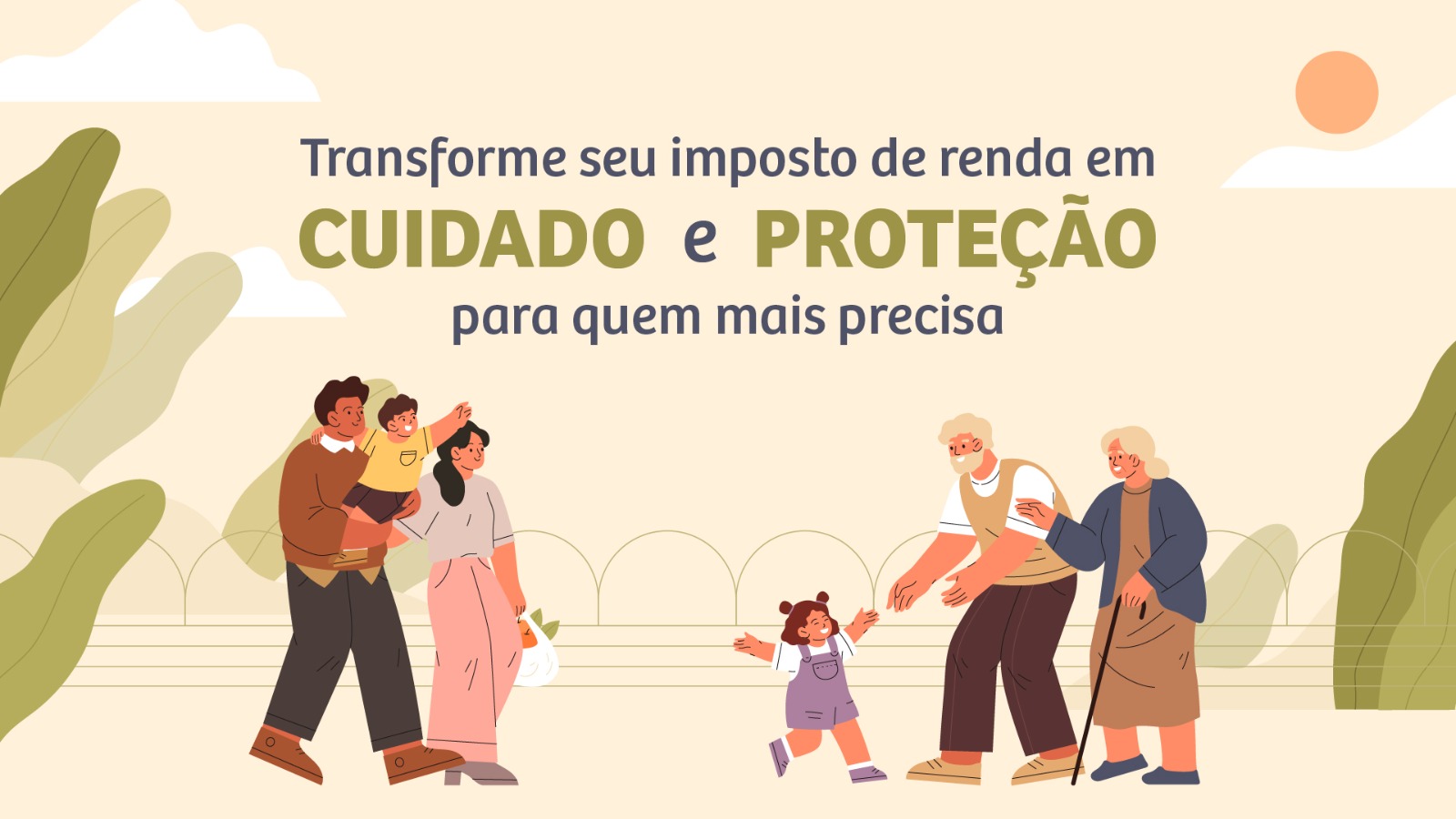 Transforme seu imposto de renda em
CUIDADO e PROTEÇÃO
para quem mais precisa